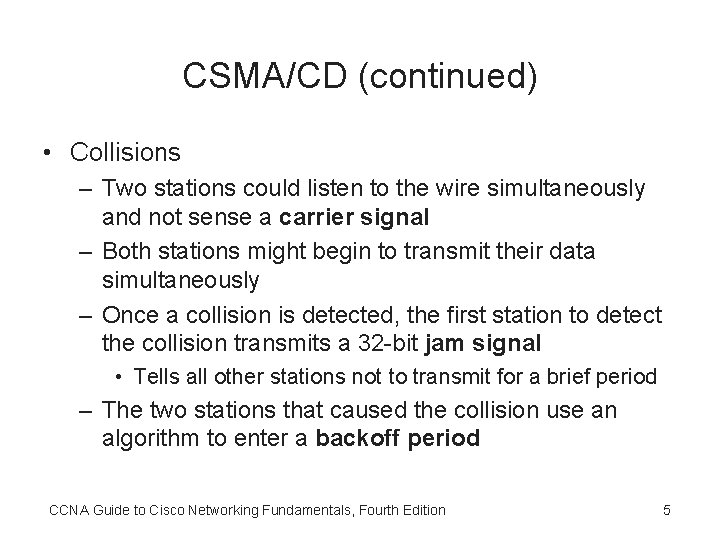 CSMA/CD (continued)

• Collisions
– Two stations could listen to the wire simultaneously and not sense a carrier signal
– Both stations might begin to transmit their data simultaneously
– Once a collision is detected, the first station to detect the collision transmits a 32-bit jam signal
• Tells all other stations not to transmit for a brief period
– The two stations that caused the collision use an algorithm to enter a backoff period

CCNA Guide to Cisco Networking Fundamentals, Fourth Edition 5